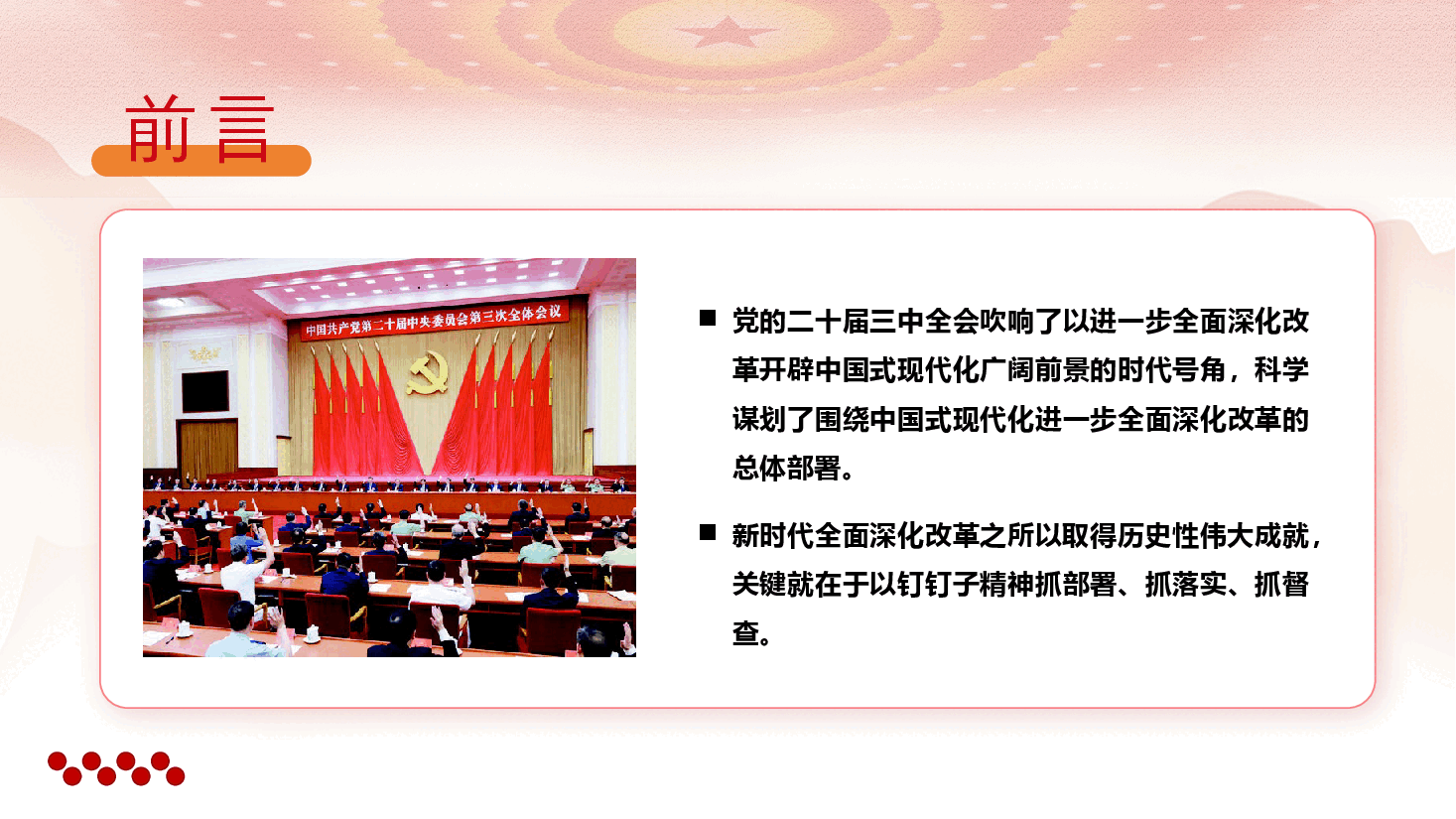 前言

中国共产党第二十届中央委员会第三次全体会议

■ 党的二十届三中全会吹响了以进一步全面深化改革开辟中国式现代化广阔前景的时代号角，科学谋划了围绕中国式现代化进一步全面深化改革的总体部署。

■ 新时代全面深化改革之所以取得历史性伟大成就，关键就在于以钉钉子精神抓部署、抓落实、抓督查。